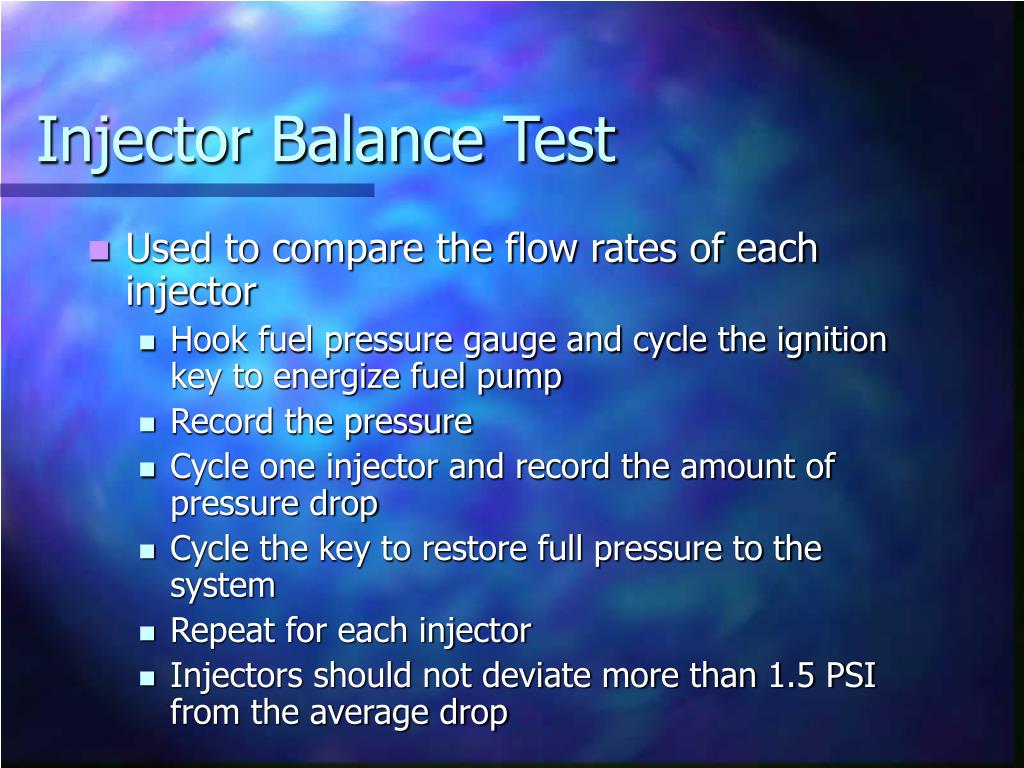 Injector Balance Test

- Used to compare the flow rates of each injector
  - Hook fuel pressure gauge and cycle the ignition key to energize fuel pump
  - Record the pressure
  - Cycle one injector and record the amount of pressure drop
  - Cycle the key to restore full pressure to the system
  - Repeat for each injector
  - Injectors should not deviate more than 1.5 PSI from the average drop